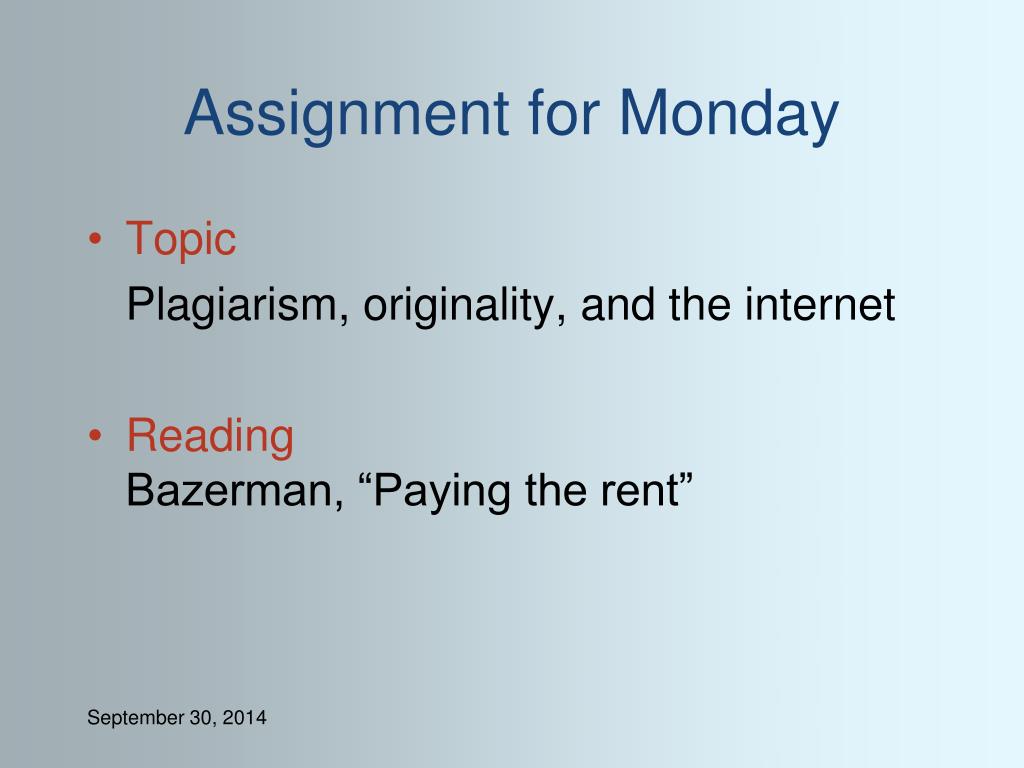 Assignment for Monday

• Topic

Plagiarism, originality, and the internet

• Reading

Bazerman, “Paying the rent”

September 30, 2014